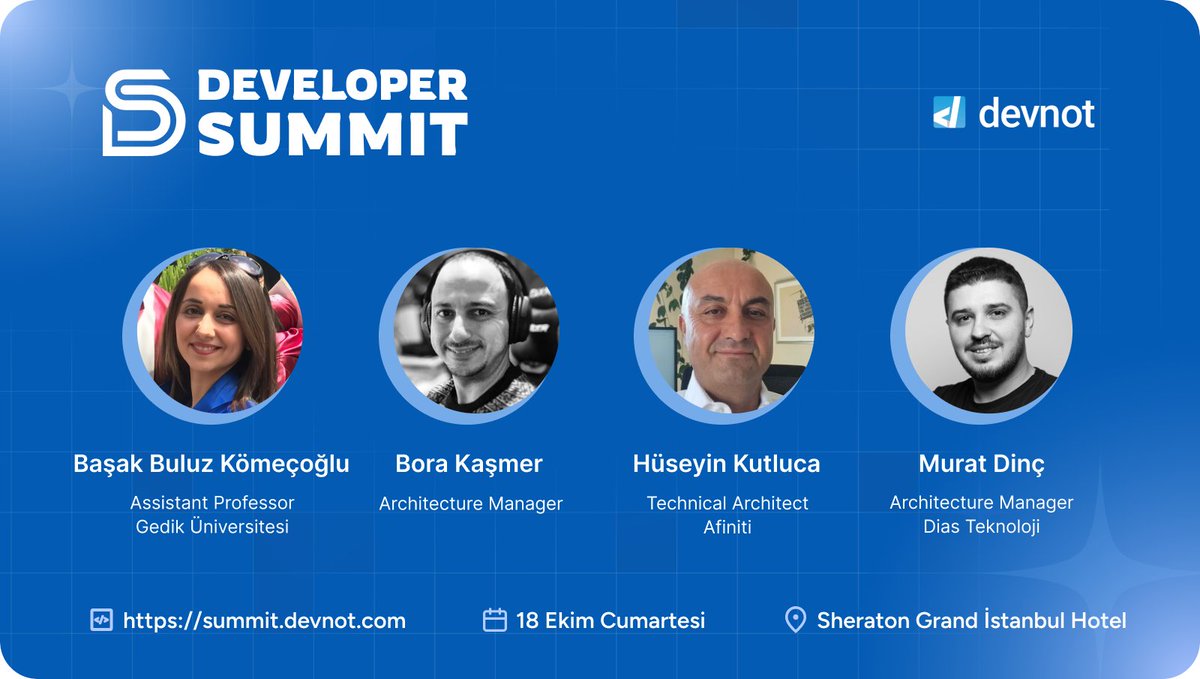 DEVELOPER SUMMIT

devnot

Başak Buluz Kömeçoğlu
Assistant Professor
Gedik Üniversitesi

Bora Kaşmer
Architecture Manager

Hüseyin Kutluca
Technical Architect
Afiniti

Murat Dinç
Architecture Manager
Dias Teknoloji

https://summit.devnot.com

18 Ekim Cumartesi

Sheraton Grand İstanbul Hotel